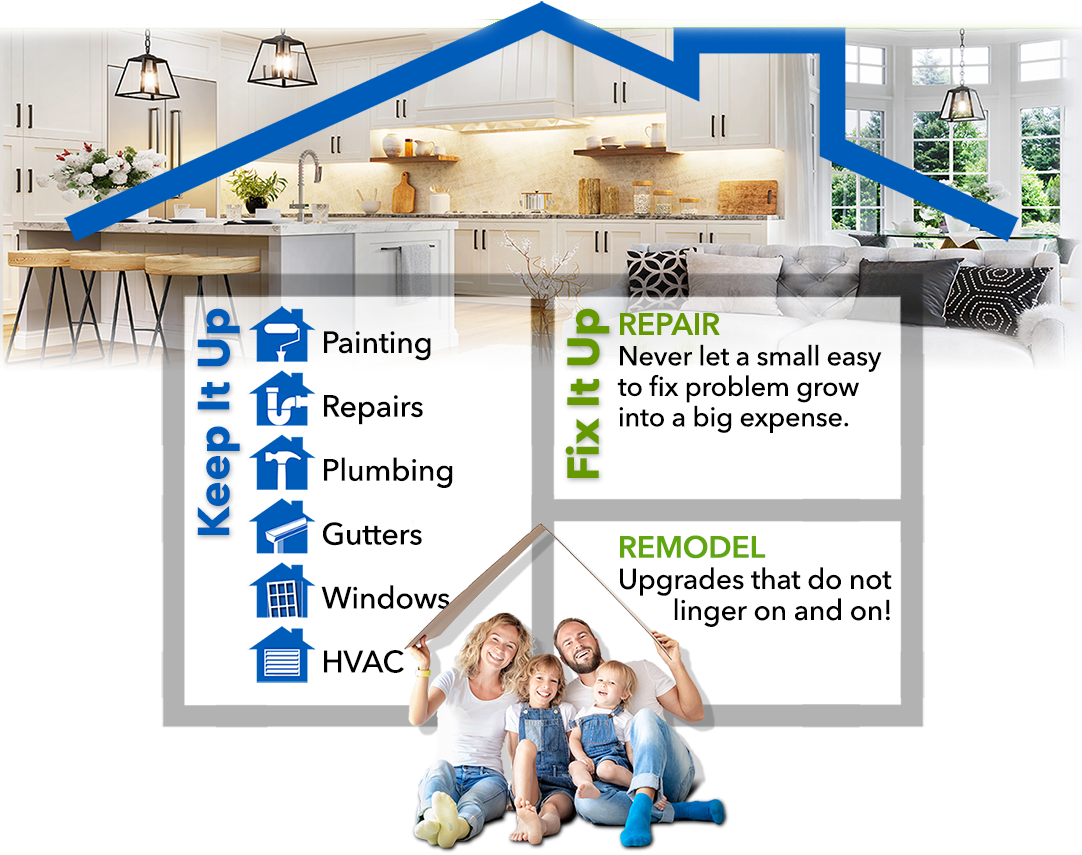 Keep It Up

Painting

Repairs

Plumbing

Gutters

Windows

HVAC

Fix It Up

REPAIR

Never let a small easy to fix problem grow into a big expense.

REMODEL

Upgrades that do not linger on and on!